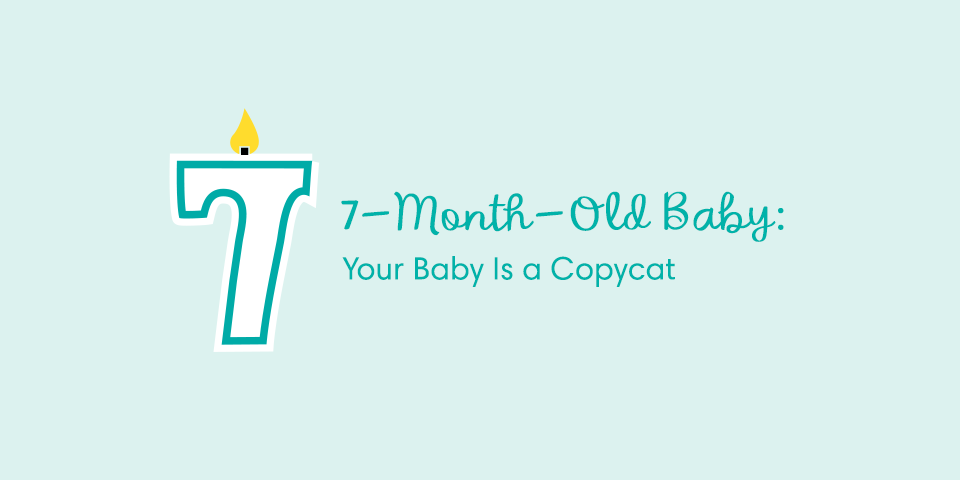 7

7-Month-Old Baby:
Your Baby Is a Copycat